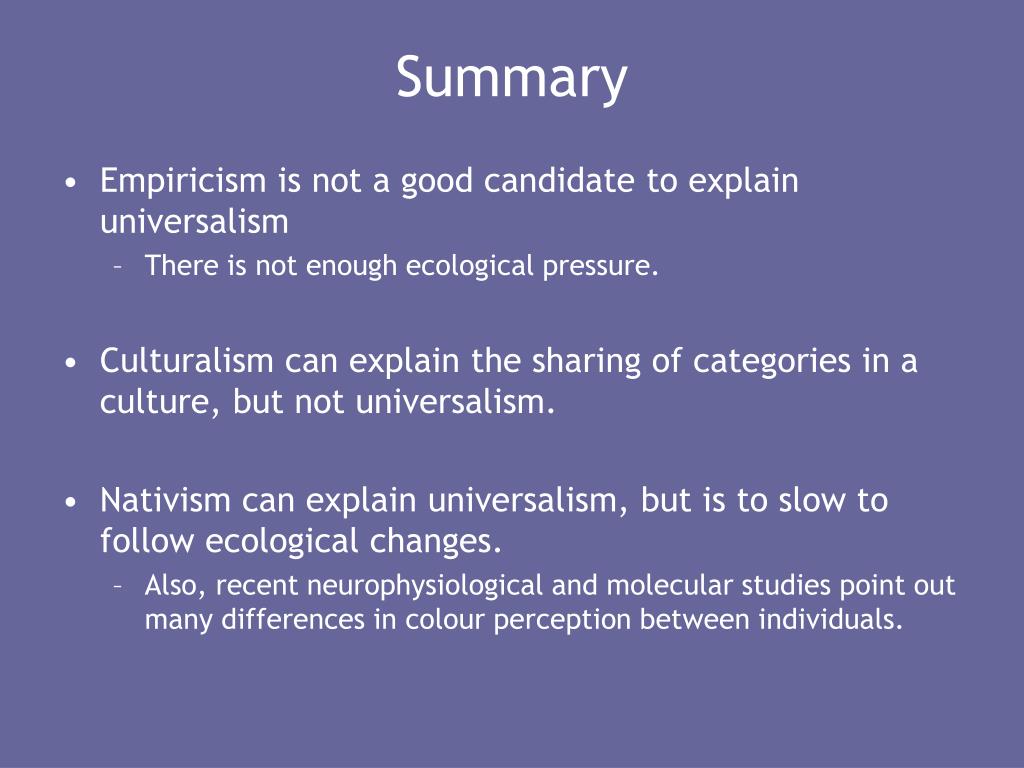 Summary

• Empiricism is not a good candidate to explain universalism
– There is not enough ecological pressure.

• Culturalism can explain the sharing of categories in a culture, but not universalism.

• Nativism can explain universalism, but is to slow to follow ecological changes.
– Also, recent neurophysiological and molecular studies point out many differences in colour perception between individuals.